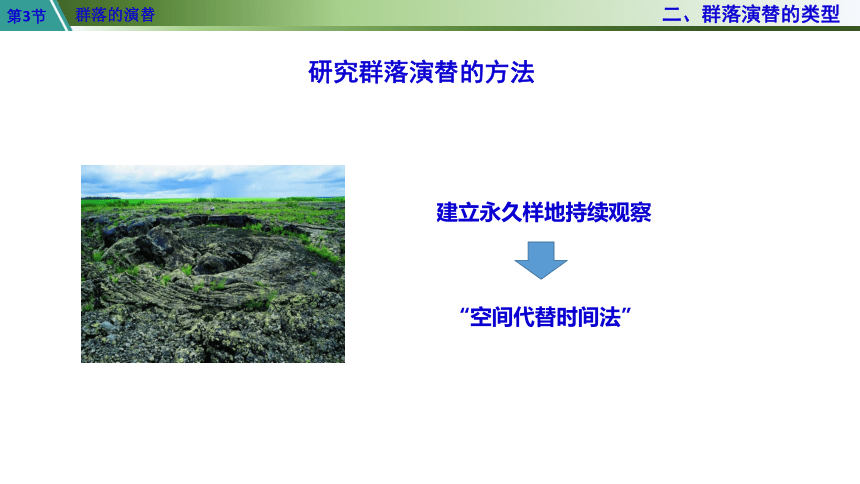 第3节 群落的演替

二、群落演替的类型

研究群落演替的方法

建立永久样地持续观察

“空间代替时间法”